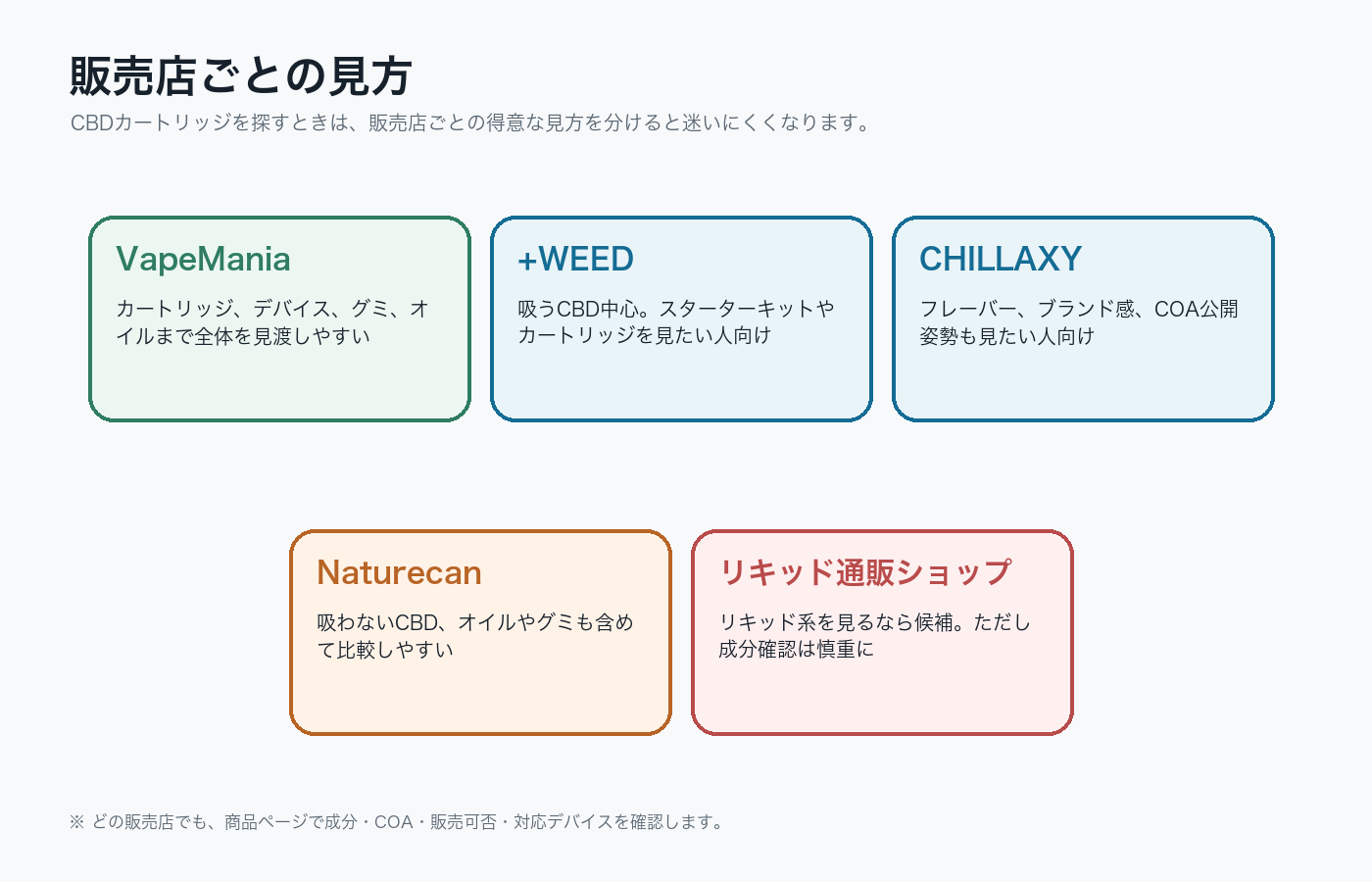 販売店ごとの見方

CBDカートリッジを探すときは、販売店ごとの得意な見方を分けると迷いにくくなります。

VapeMania

カートリッジ、デバイス、グミ、オイルまで全体を見渡しやすい

+WEED

吸うCBD中心。スターターキットやカートリッジを見たい人向け

CHILLAXY

フレーバー、ブランド感、COA公開姿勢も見たい人向け

Naturecan

吸わないCBD、オイルやグミも含めて比較しやすい

リキッド通販ショップ

リキッド系を見るなら候補。ただし成分確認は慎重に

※ どの販売店でも、商品ページで成分・COA・販売可否・対応デバイスを確認します。